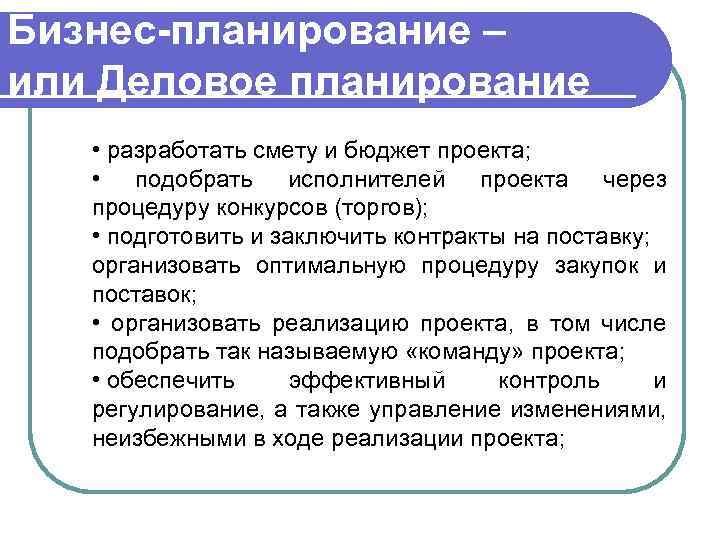 Бизнес-планирование – или Деловое планирование

• разработать смету и бюджет проекта;
• подобрать исполнителей проекта через процедуру конкурсов (торгов);
• подготовить и заключить контракты на поставку; организовать оптимальную процедуру закупок и поставок;
• организовать реализацию проекта, в том числе подобрать так называемую «команду» проекта;
• обеспечить эффективный контроль и регулирование, а также управление изменениями, неизбежными в ходе реализации проекта;